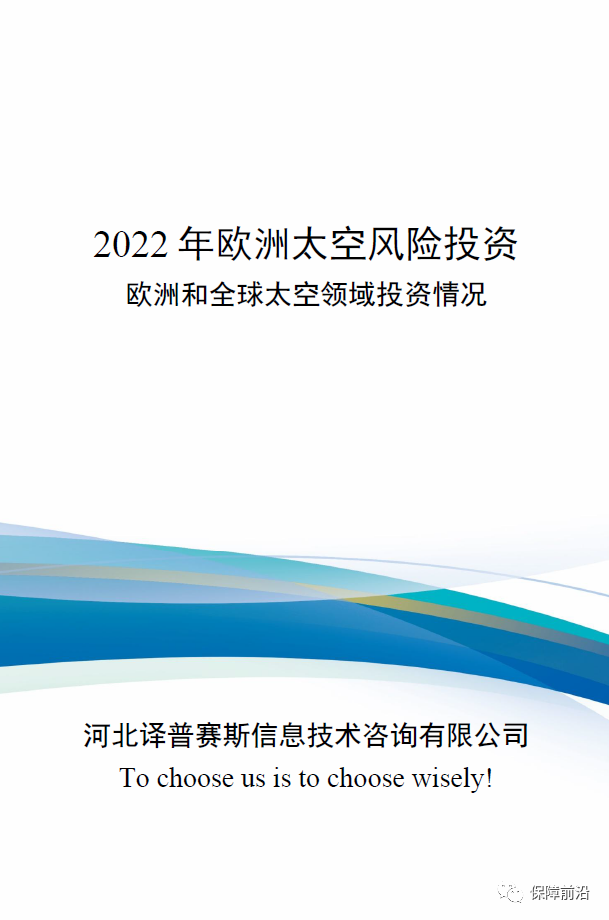 2022 年欧洲太空风险投资
欧洲和全球太空领域投资情况

河北译普赛斯信息技术咨询有限公司
To choose us is to choose wisely!

保障前沿